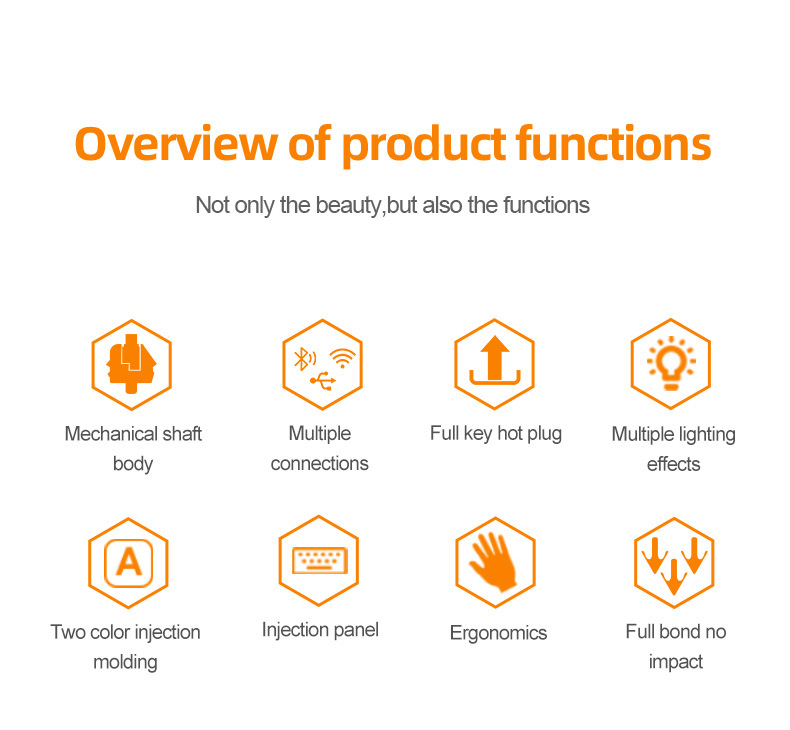 Overview of product functions

Not only the beauty,but also the functions

Mechanical shaft body

Multiple connections

Full key hot plug

Multiple lighting effects

A

Two color injection molding

Injection panel

Ergonomics

Full bond no impact